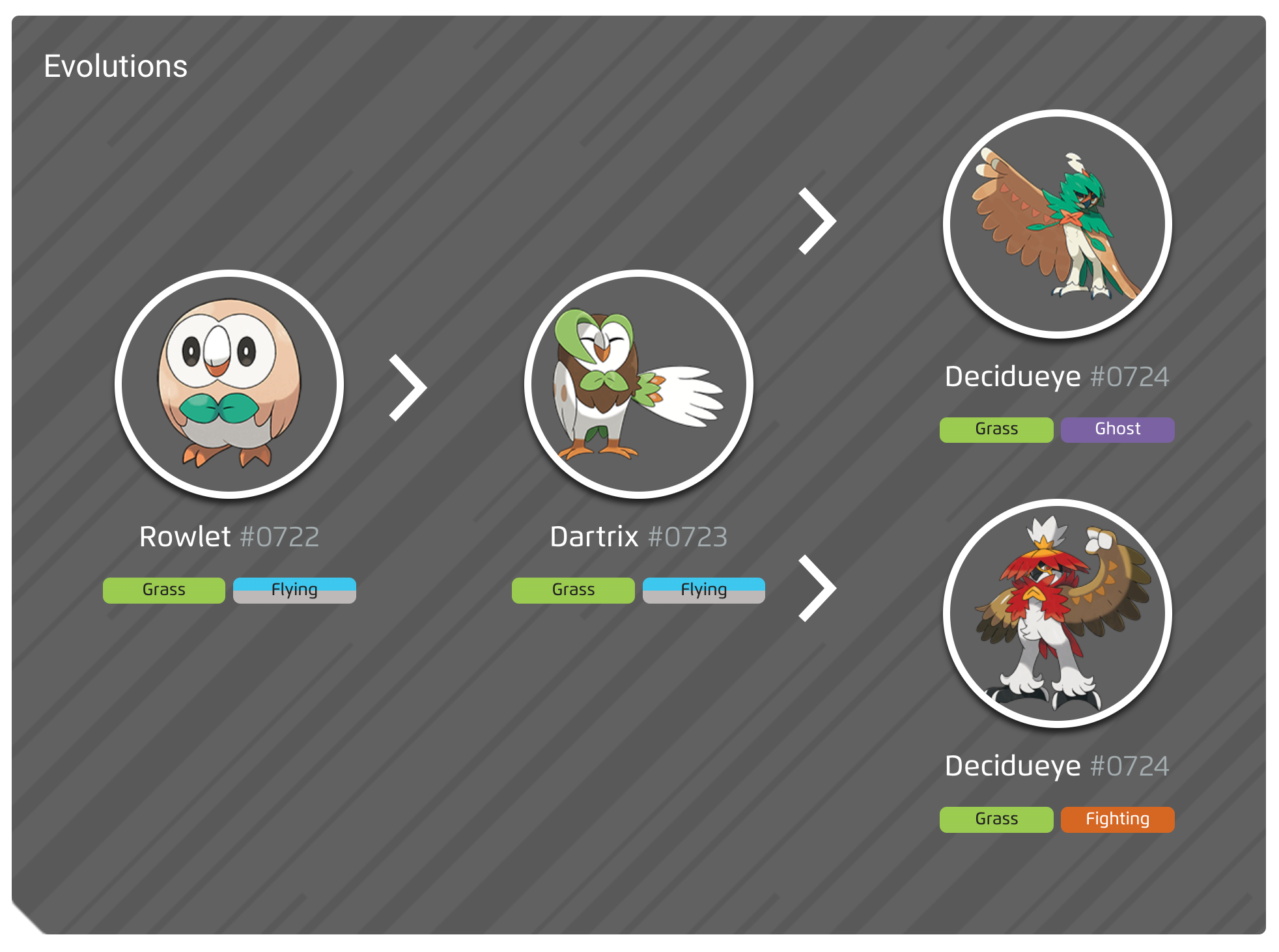 Evolutions

Rowlet #0722

Grass Flying

Dartrix #0723

Grass Flying

Decidueye #0724

Grass Ghost

Decidueye #0724

Grass Fighting